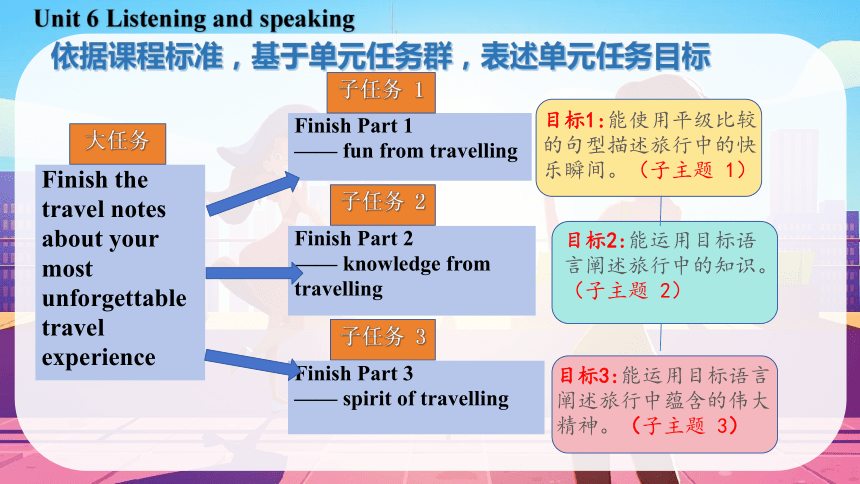 Unit 6 Listening and speaking

依据课程标准，基于单元任务群，表述单元任务目标

大任务

Finish the travel notes about your most unforgettable travel experience

子任务 1

Finish Part 1
—— fun from travelling

子任务 2

Finish Part 2
—— knowledge from travelling

子任务 3

Finish Part 3
—— spirit of travelling

目标1:能使用平级比较的句型描述旅行中的快乐瞬间。（子主题 1）

目标2:能运用目标语言阐述旅行中的知识。（子主题 2）

目标3:能运用目标语言阐述旅行中蕴含的伟大精神。（子主题 3）